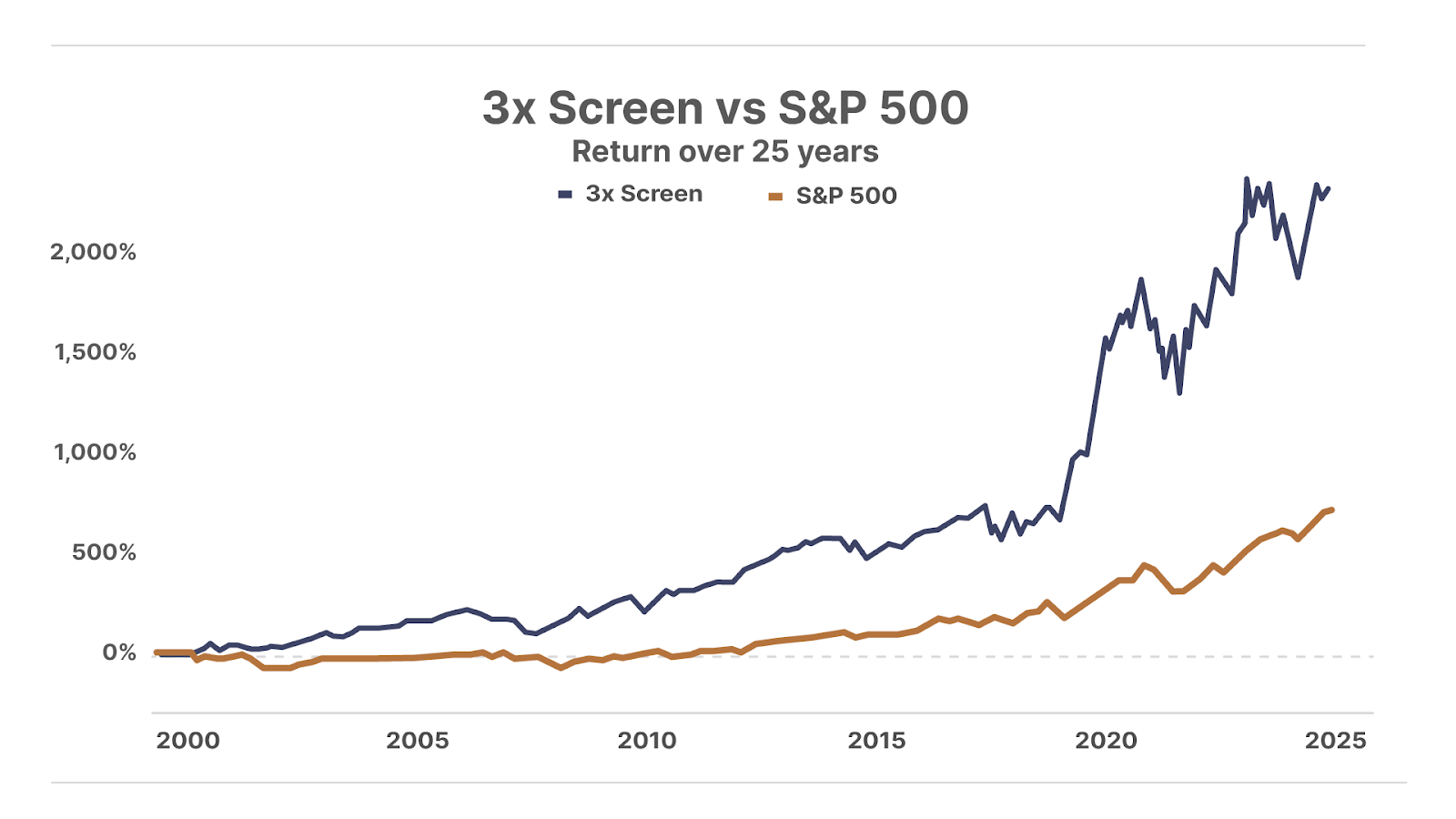 3x Screen vs S&P 500
Return over 25 years

3x Screen
S&P 500

2,000%
1,500%
1,000%
500%
0%

2000
2005
2010
2015
2020
2025